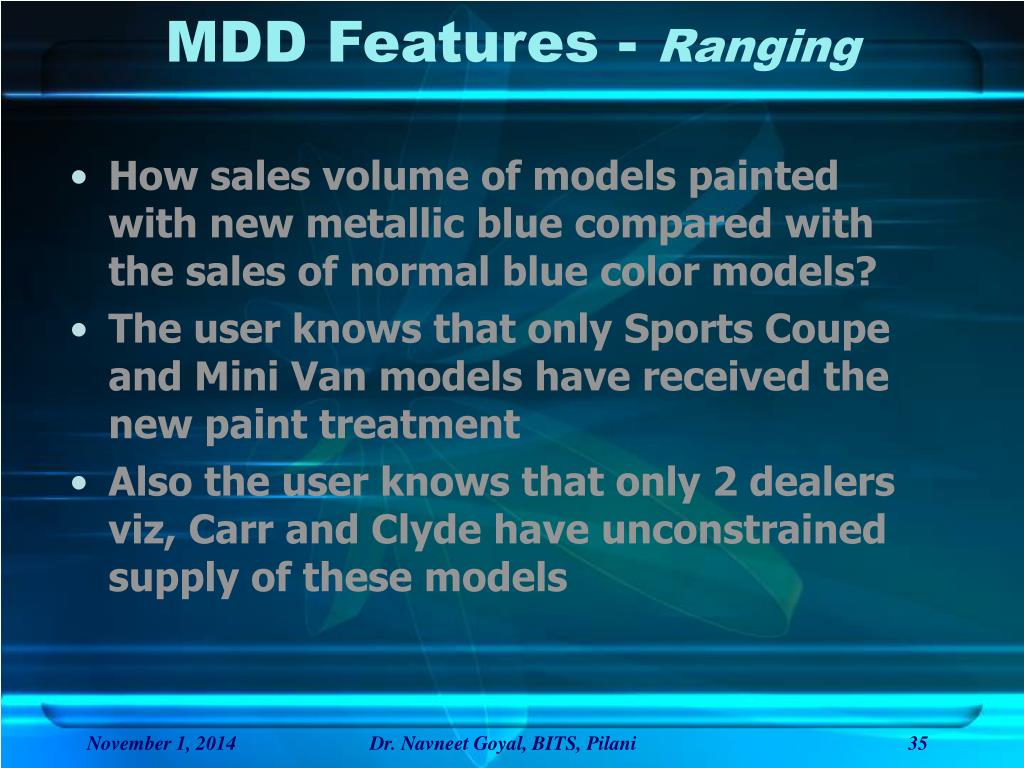 MDD Features - Ranging

• How sales volume of models painted with new metallic blue compared with the sales of normal blue color models?
• The user knows that only Sports Coupe and Mini Van models have received the new paint treatment
• Also the user knows that only 2 dealers viz, Carr and Clyde have unconstrained supply of these models

November 1, 2014 Dr. Navneet Goyal, BITS, Pilani 35